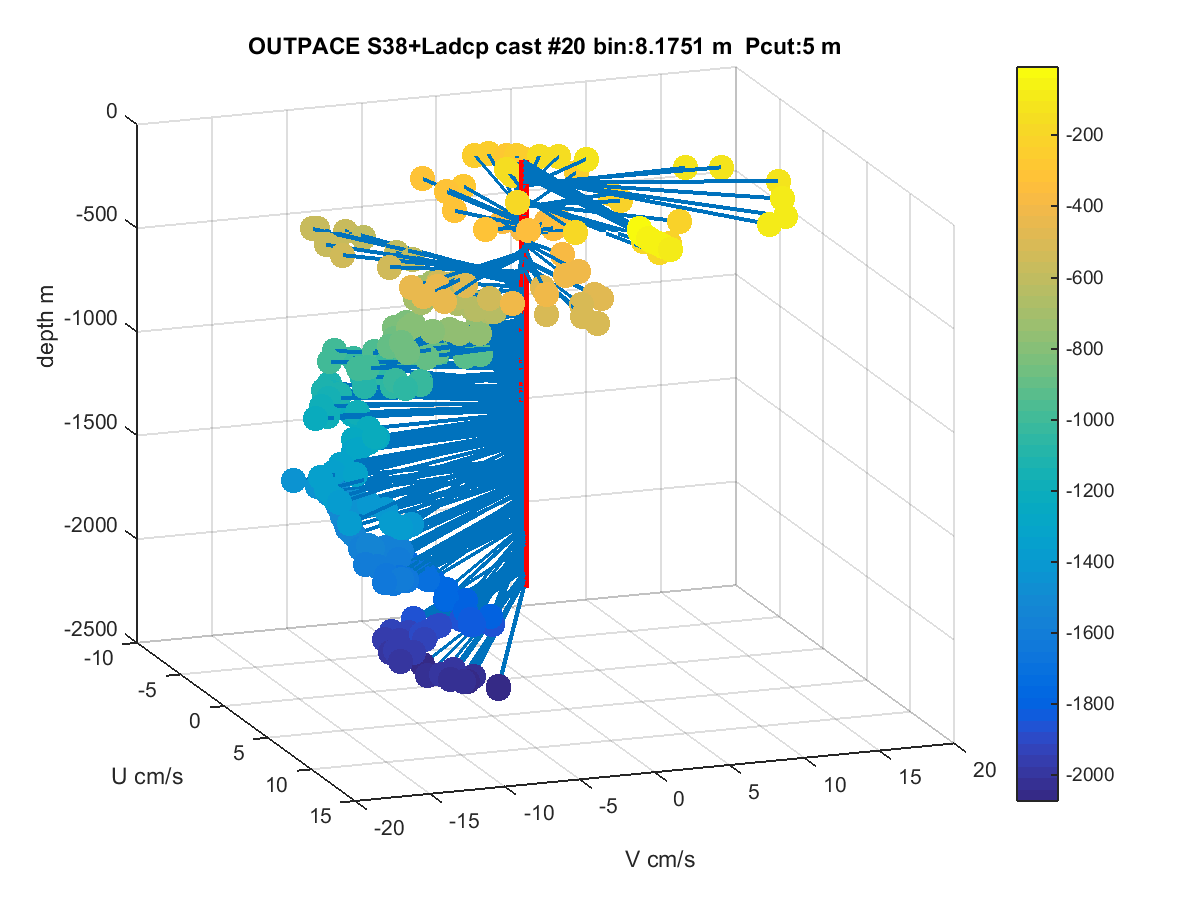 OUTPACE S38+Ladcp cast #20 bin:8.1751 m Pcut:5 m

0
-500
-1000
-1500
-2000
-2500
depth m

-10
-5
0
5
10
15
U cm/s

-20
-15
-10
-5
0
5
10
15
20
V cm/s

-200
-400
-600
-800
-1000
-1200
-1400
-1600
-1800
-2000